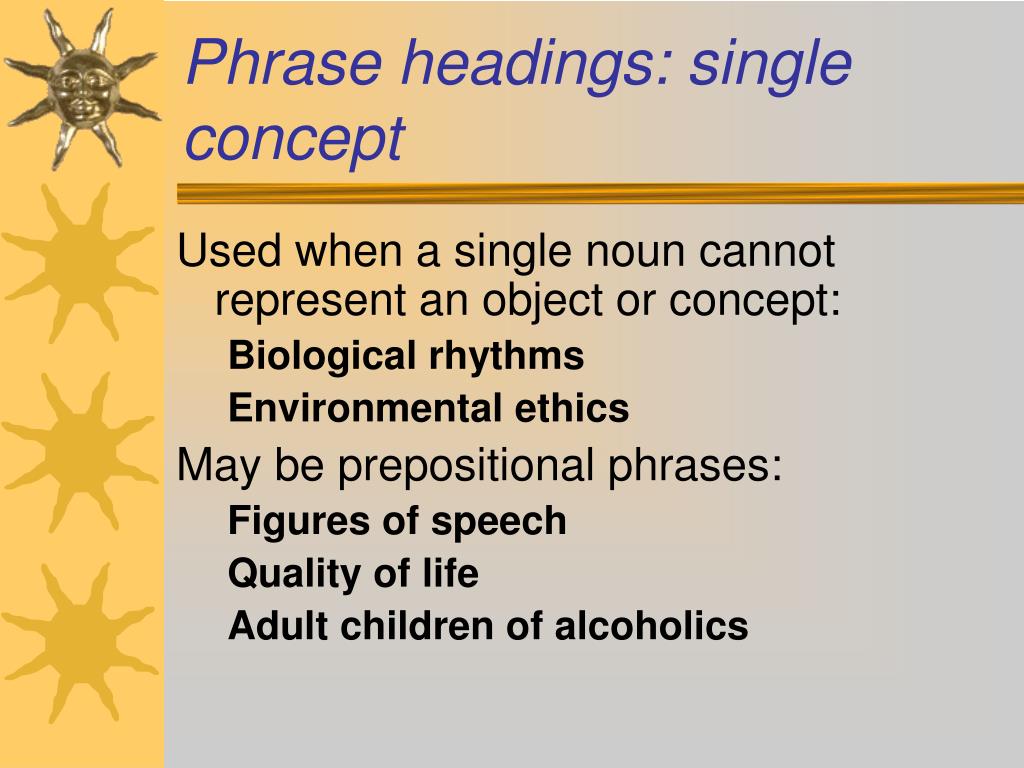 Phrase headings: single concept

Used when a single noun cannot represent an object or concept:

Biological rhythms

Environmental ethics

May be prepositional phrases:

Figures of speech

Quality of life

Adult children of alcoholics